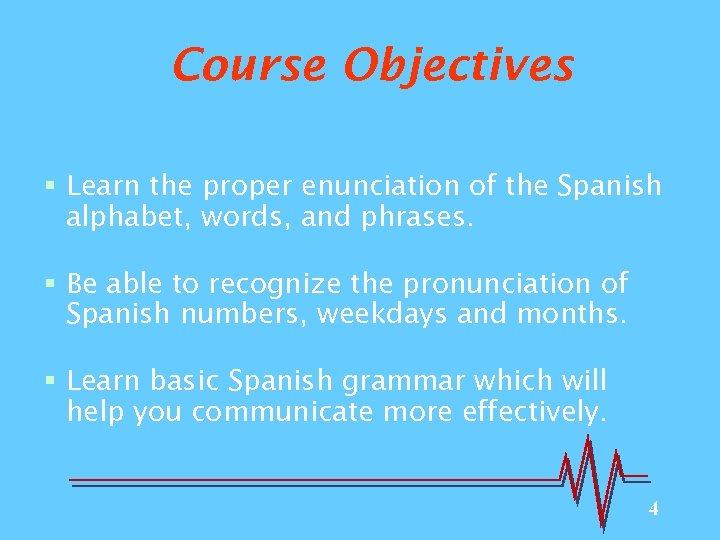 Course Objectives

▪ Learn the proper enunciation of the Spanish alphabet, words, and phrases.

▪ Be able to recognize the pronunciation of Spanish numbers, weekdays and months.

▪ Learn basic Spanish grammar which will help you communicate more effectively.

4